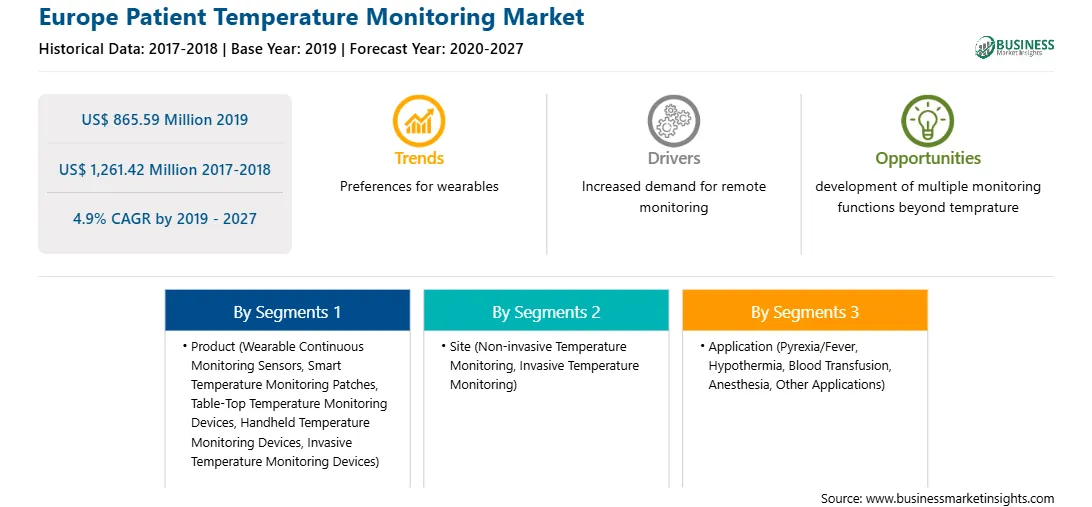 Europe Patient Temperature Monitoring Market

Historical Data: 2017-2018 | Base Year: 2019 | Forecast Year: 2020-2027

BUSINESS Market Insights

US$ 865.59 Million 2019

US$ 1,261.42 Million 2017-2018

4.9% CAGR by 2019 - 2027

Trends
Preferences for wearables

Drivers
Increased demand for remote monitoring

Opportunities
development of multiple monitoring functions beyond temprature

By Segments 1
• Product (Wearable Continuous Monitoring Sensors, Smart Temperature Monitoring Patches, Table-Top Temperature Monitoring Devices, Handheld Temperature Monitoring Devices, Invasive Temperature Monitoring Devices)

By Segments 2
• Site (Non-invasive Temperature Monitoring, Invasive Temperature Monitoring)

By Segments 3
• Application (Pyrexia/Fever, Hypothermia, Blood Transfusion, Anesthesia, Other Applications)

Source: www.businessmarketinsights.com